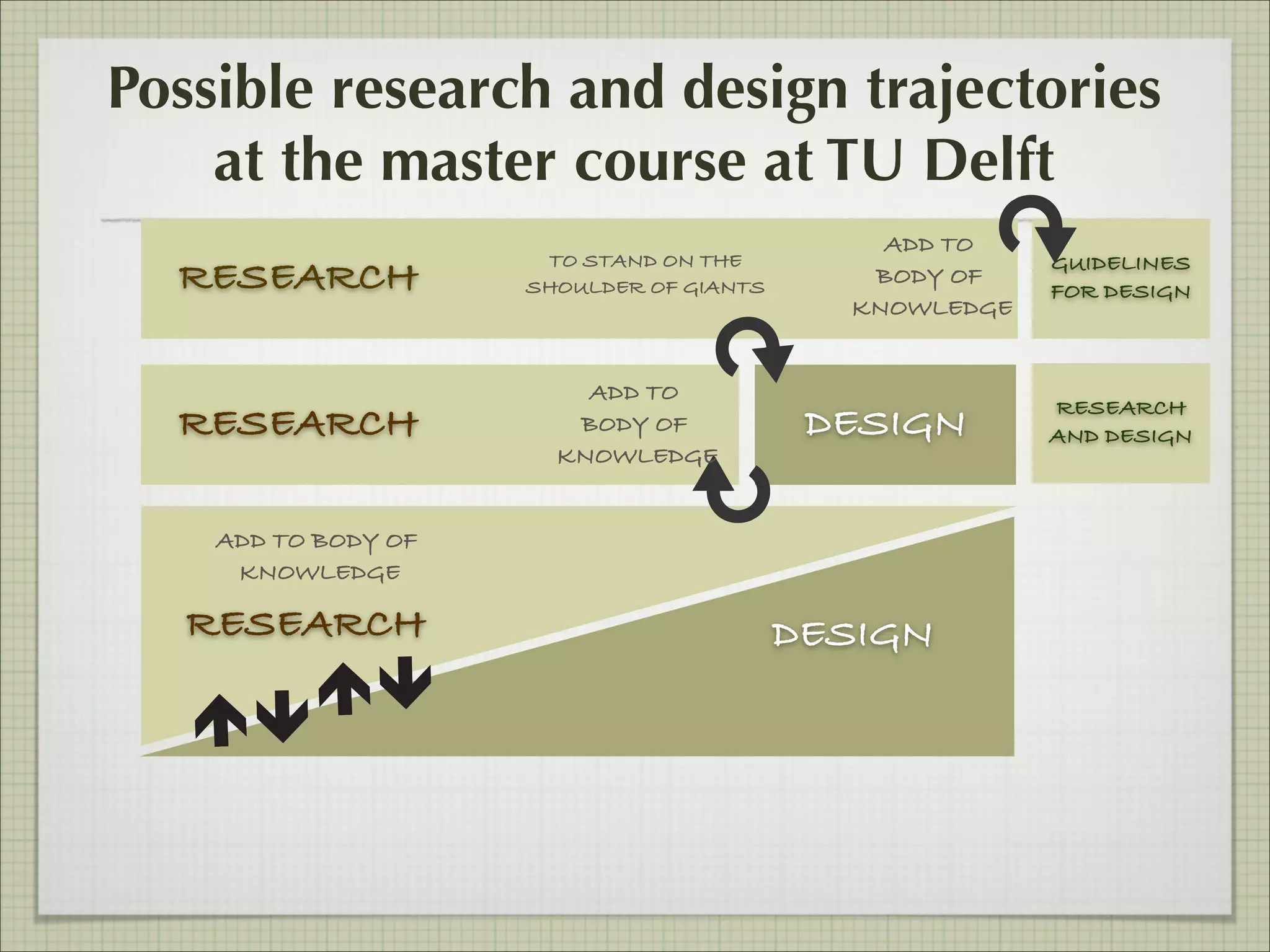 Possible research and design trajectories at the master course at TU Delft

RESEARCH

TO STAND ON THE SHOULDER OF GIANTS

ADD TO BODY OF KNOWLEDGE

GUIDELINES FOR DESIGN

RESEARCH

ADD TO BODY OF KNOWLEDGE

DESIGN

RESEARCH AND DESIGN

ADD TO BODY OF KNOWLEDGE

RESEARCH

DESIGN